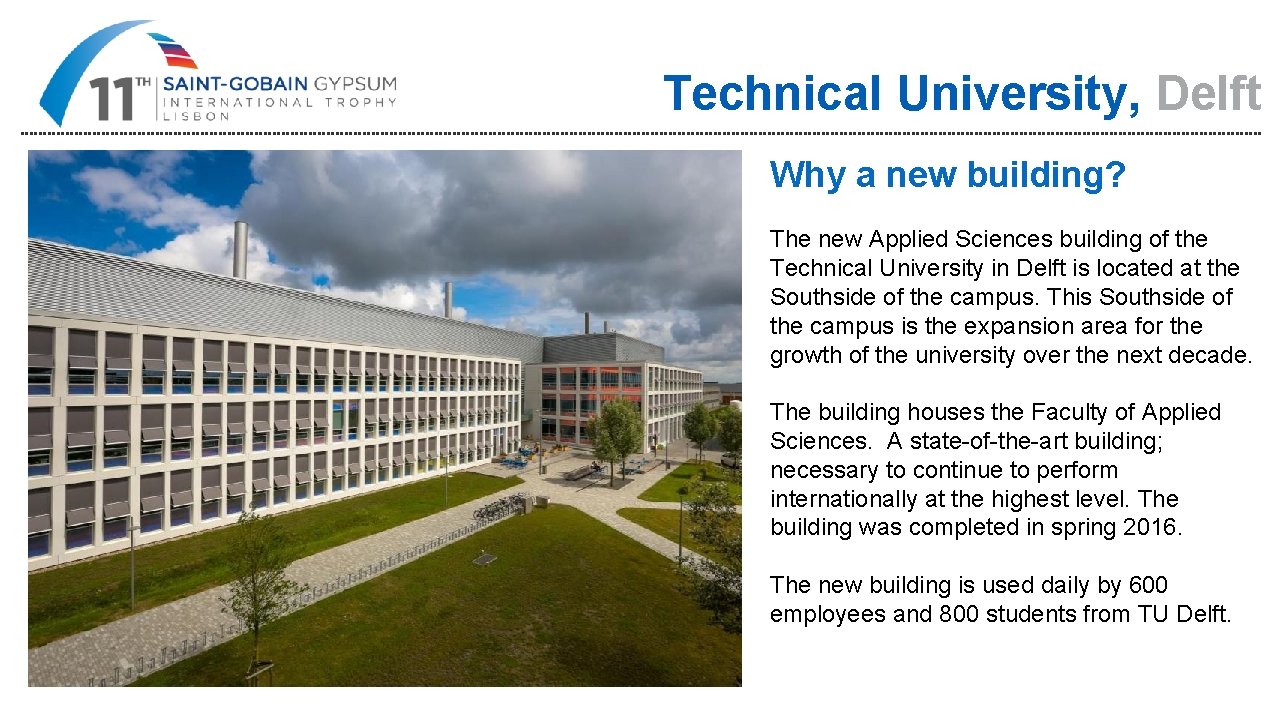 11TH SAINT-GOBAIN GYPSUM INTERNATIONAL TROPHY LISBON

Technical University, Delft

Why a new building?

The new Applied Sciences building of the Technical University in Delft is located at the Southside of the campus. This Southside of the campus is the expansion area for the growth of the university over the next decade.

The building houses the Faculty of Applied Sciences. A state-of-the-art building; necessary to continue to perform internationally at the highest level. The building was completed in spring 2016.

The new building is used daily by 600 employees and 800 students from TU Delft.